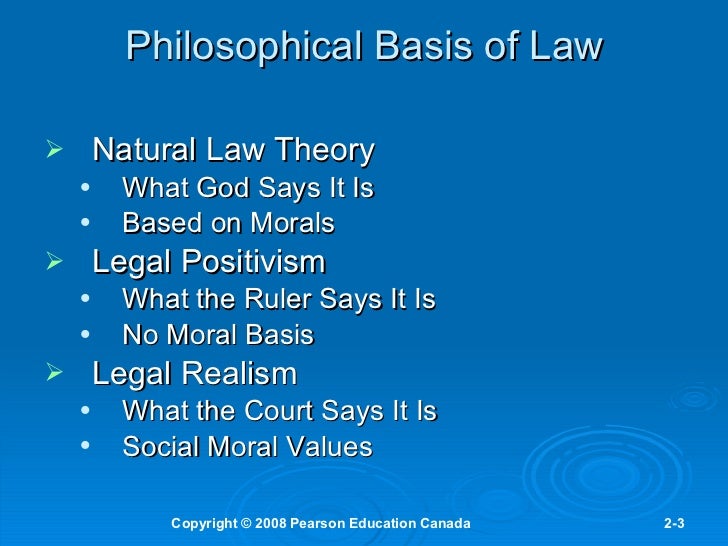 Philosophical Basis of Law

➢ Natural Law Theory
• What God Says It Is
• Based on Morals
➢ Legal Positivism
• What the Ruler Says It Is
• No Moral Basis
➢ Legal Realism
• What the Court Says It Is
• Social Moral Values

Copyright © 2008 Pearson Education Canada

2-3